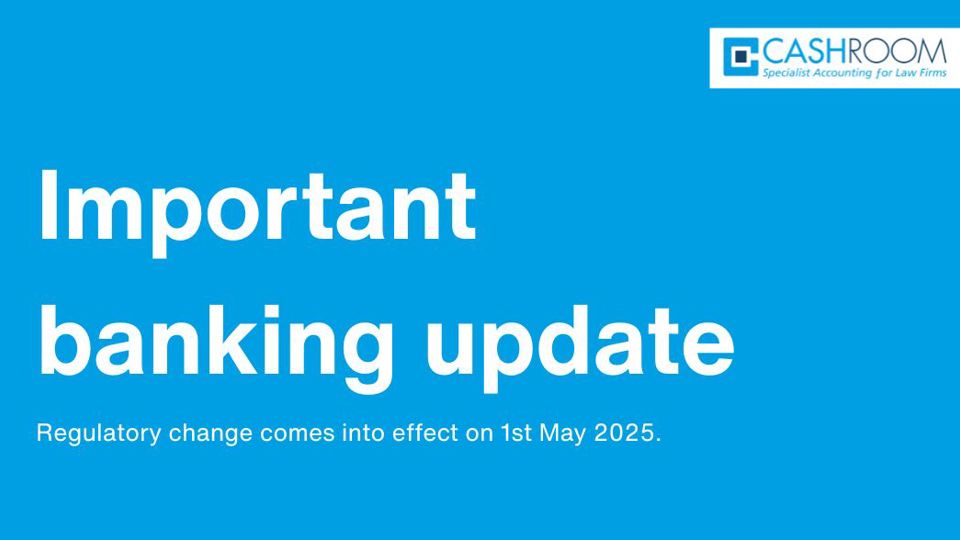 CASHROOM
Specialist Accounting for Law Firms

Important banking update

Regulatory change comes into effect on 1st May 2025.